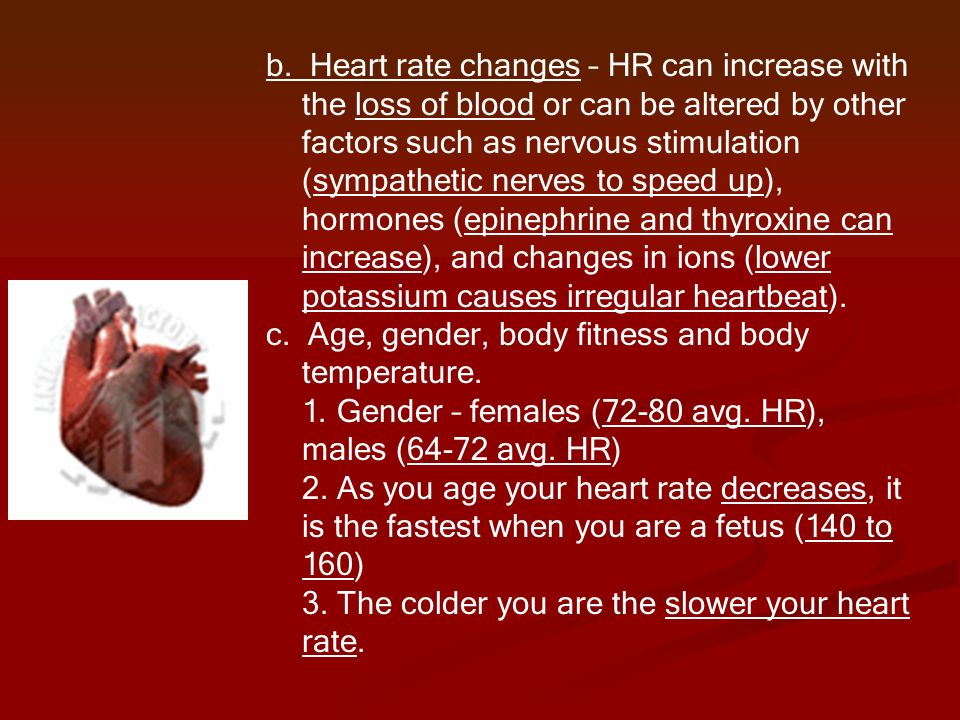 b. Heart rate changes – HR can increase with the loss of blood or can be altered by other factors such as nervous stimulation (sympathetic nerves to speed up), hormones (epinephrine and thyroxine can increase), and changes in ions (lower potassium causes irregular heartbeat).

c. Age, gender, body fitness and body temperature.
1. Gender – females (72-80 avg. HR), males (64-72 avg. HR)
2. As you age your heart rate decreases, it is the fastest when you are a fetus (140 to 160)
3. The colder you are the slower your heart rate.